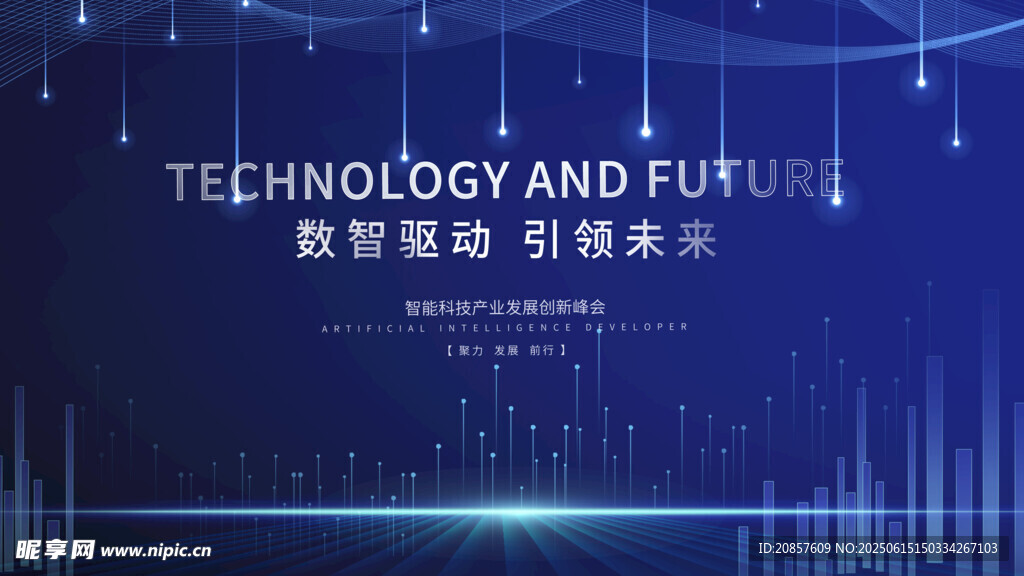 TECHNOLOGY AND FUTURE
数智驱动 引领未来

智能科技产业发展创新峰会
ARTIFICIAL INTELLIGENCE DEVELOPER
【 聚力 发展 前行 】

昵享网 www.nipic.cn
ID:20857609 NO:20250615150334267103